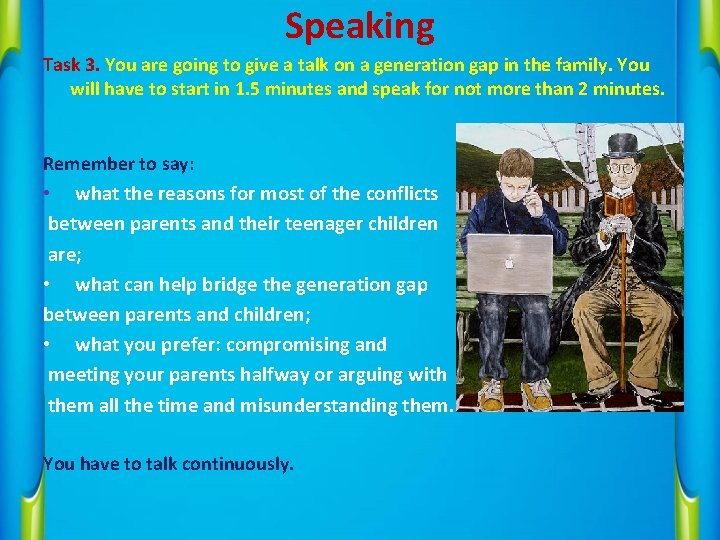 Speaking

Task 3. You are going to give a talk on a generation gap in the family. You will have to start in 1.5 minutes and speak for not more than 2 minutes.

Remember to say:
• what the reasons for most of the conflicts between parents and their teenager children are;
• what can help bridge the generation gap between parents and children;
• what you prefer: compromising and meeting your parents halfway or arguing with them all the time and misunderstanding them.

You have to talk continuously.